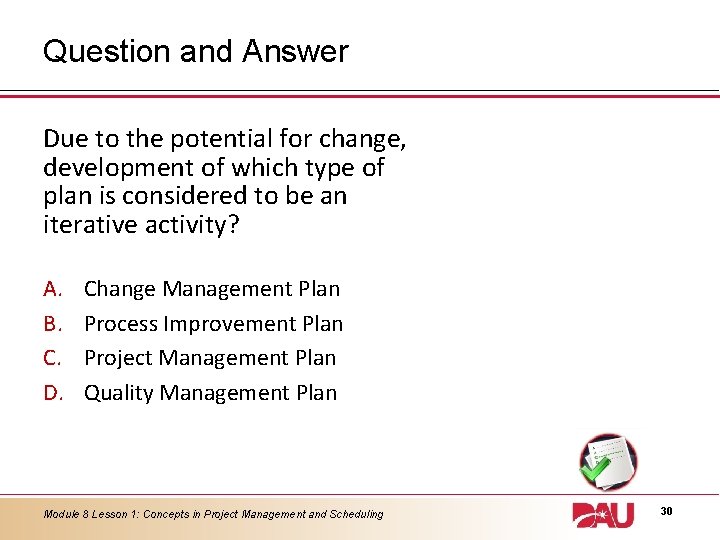 Question and Answer

Due to the potential for change, development of which type of plan is considered to be an iterative activity?

A. Change Management Plan
B. Process Improvement Plan
C. Project Management Plan
D. Quality Management Plan

Module 8 Lesson 1: Concepts in Project Management and Scheduling

DAU

30